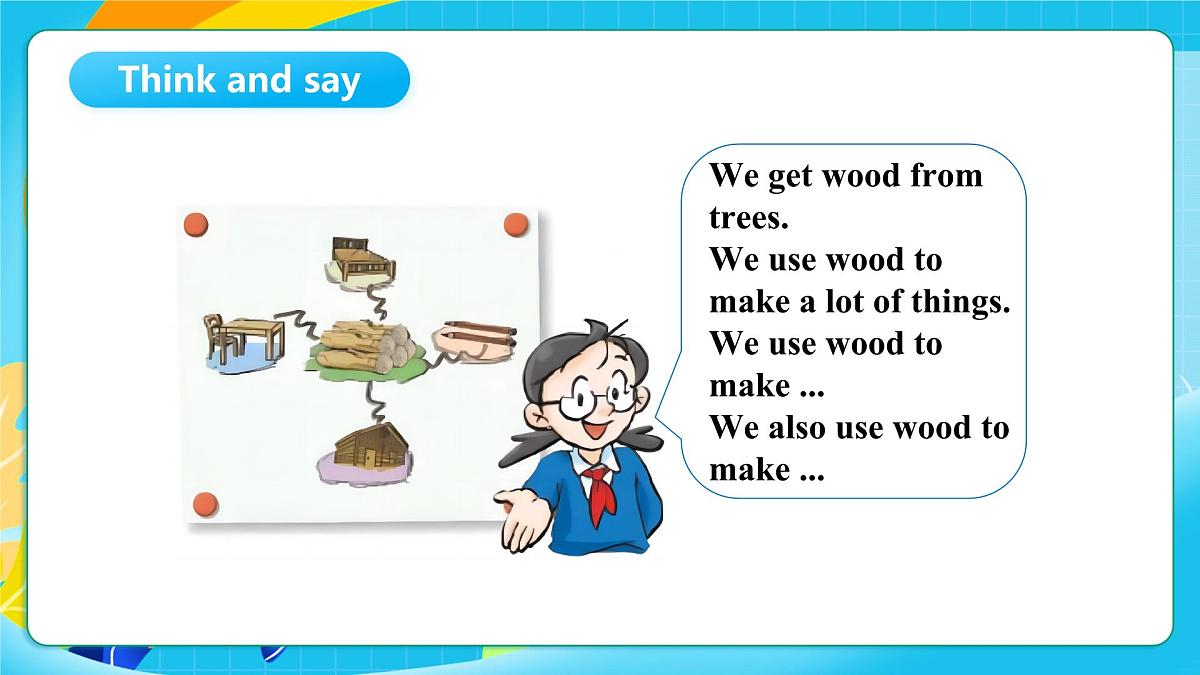 Think and say

We get wood from trees.
We use wood to make a lot of things.
We use wood to make ...
We also use wood to make ...